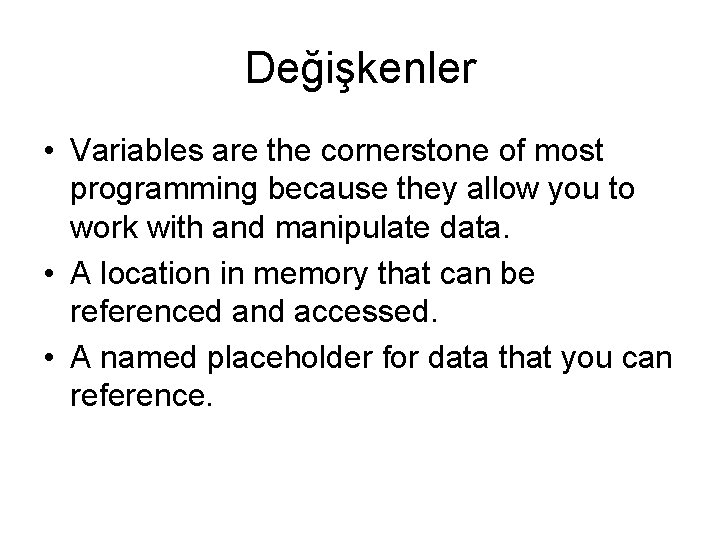 Değişkenler

• Variables are the cornerstone of most programming because they allow you to work with and manipulate data.
• A location in memory that can be referenced and accessed.
• A named placeholder for data that you can reference.